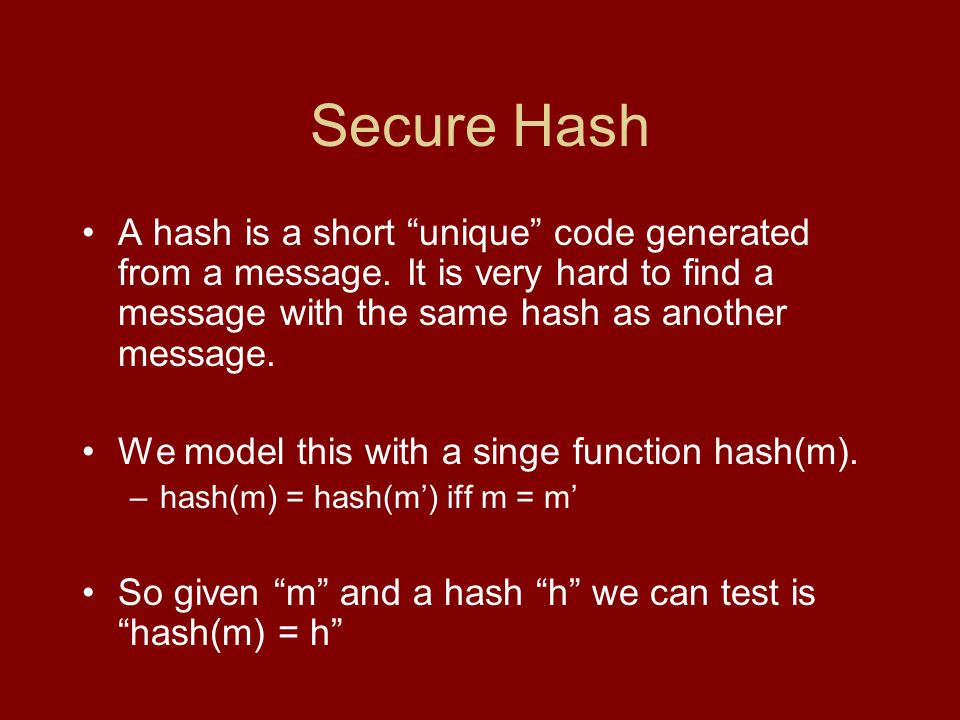 Secure Hash

• A hash is a short “unique” code generated from a message. It is very hard to find a message with the same hash as another message.

• We model this with a singe function hash(m).
– hash(m) = hash(m’) iff m = m’

• So given “m” and a hash “h” we can test is “hash(m) = h”